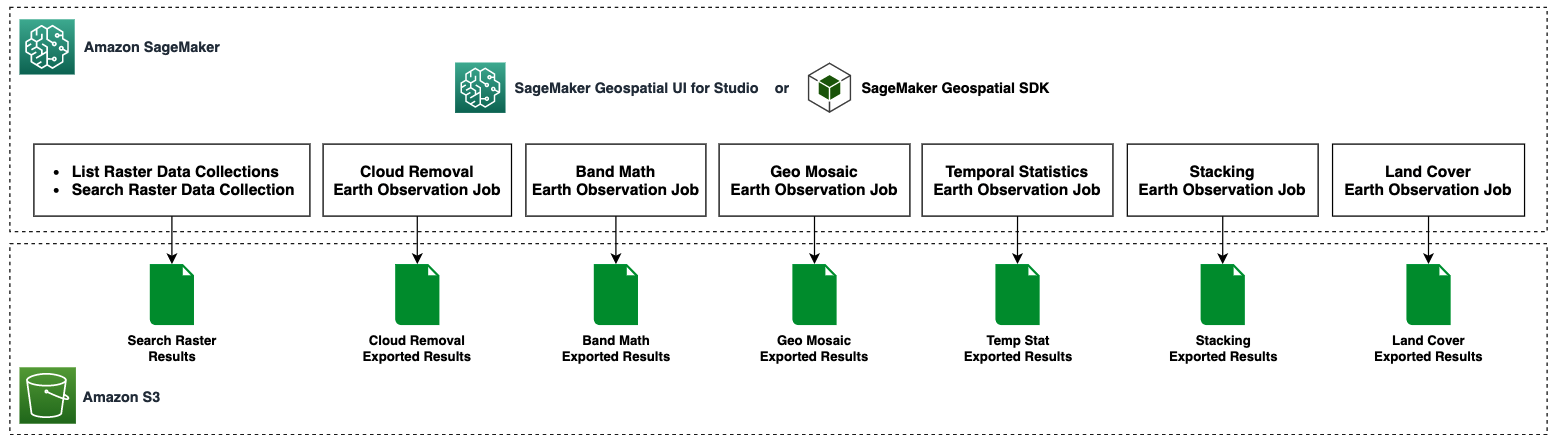 Amazon SageMaker

SageMaker Geospatial UI for Studio or SageMaker Geospatial SDK

- List Raster Data Collections
- Search Raster Data Collection

Cloud Removal Earth Observation Job

Band Math Earth Observation Job

Geo Mosaic Earth Observation Job

Temporal Statistics Earth Observation Job

Stacking Earth Observation Job

Land Cover Earth Observation Job

Search Raster Results

Cloud Removal Exported Results

Band Math Exported Results

Geo Mosaic Exported Results

Temp Stat Exported Results

Stacking Exported Results

Land Cover Exported Results

Amazon S3